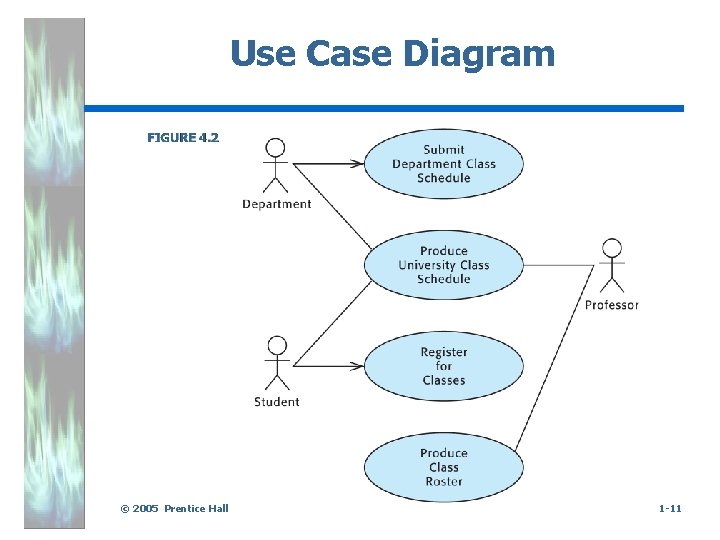 Use Case Diagram

FIGURE 4.2

Department

Submit Department Class Schedule

Produce University Class Schedule

Professor

Student

Register for Classes

Produce Class Roster

© 2005 Prentice Hall

1-11